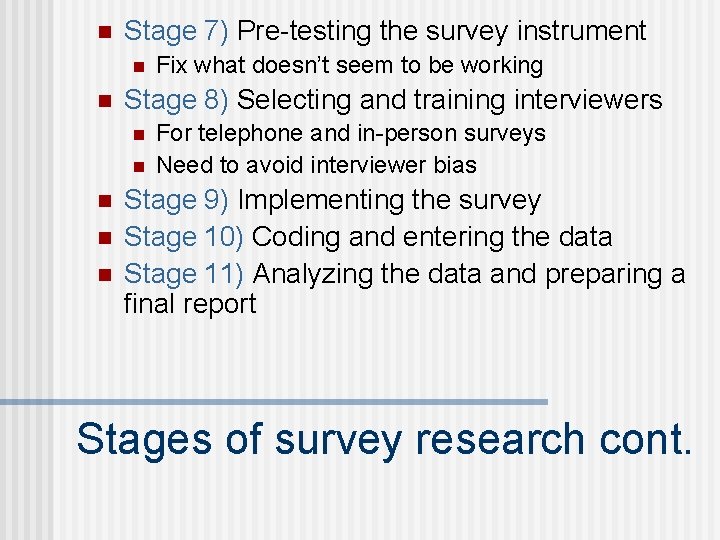 Stage 7) Pre-testing the survey instrument

Fix what doesn’t seem to be working

Stage 8) Selecting and training interviewers

For telephone and in-person surveys

Need to avoid interviewer bias

Stage 9) Implementing the survey

Stage 10) Coding and entering the data

Stage 11) Analyzing the data and preparing a final report

Stages of survey research cont.